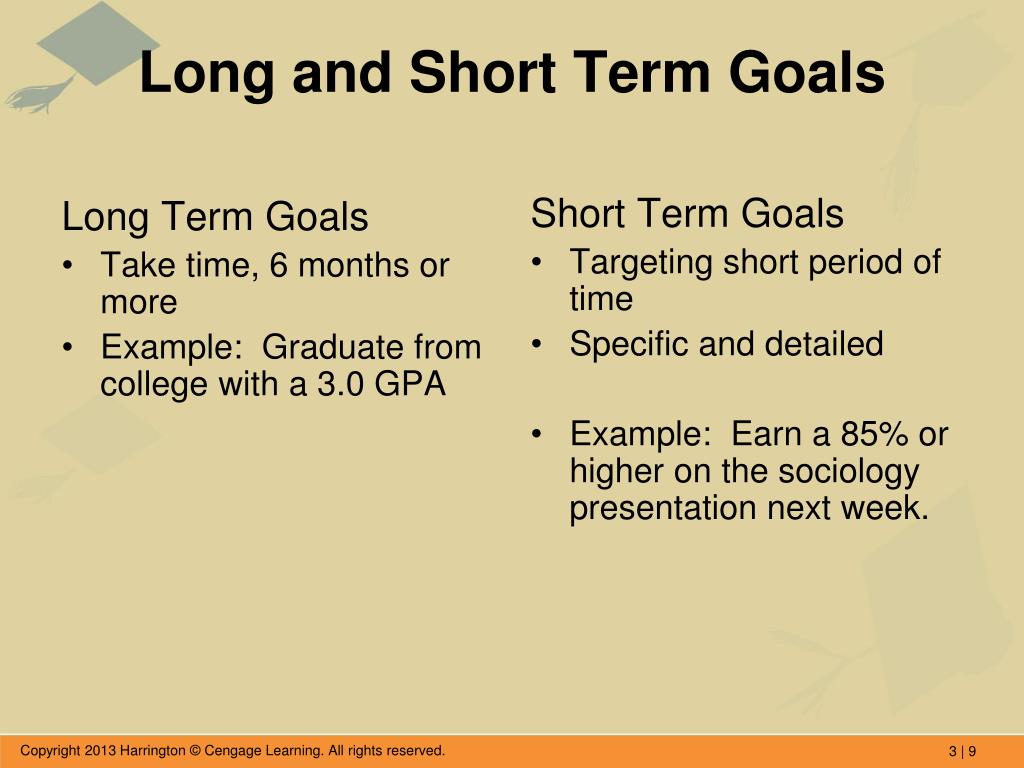 Long and Short Term Goals

Long Term Goals
• Take time, 6 months or more
• Example: Graduate from college with a 3.0 GPA

Short Term Goals
• Targeting short period of time
• Specific and detailed

• Example: Earn a 85% or higher on the sociology presentation next week.

Copyright 2013 Harrington © Cengage Learning. All rights reserved.

3 | 9